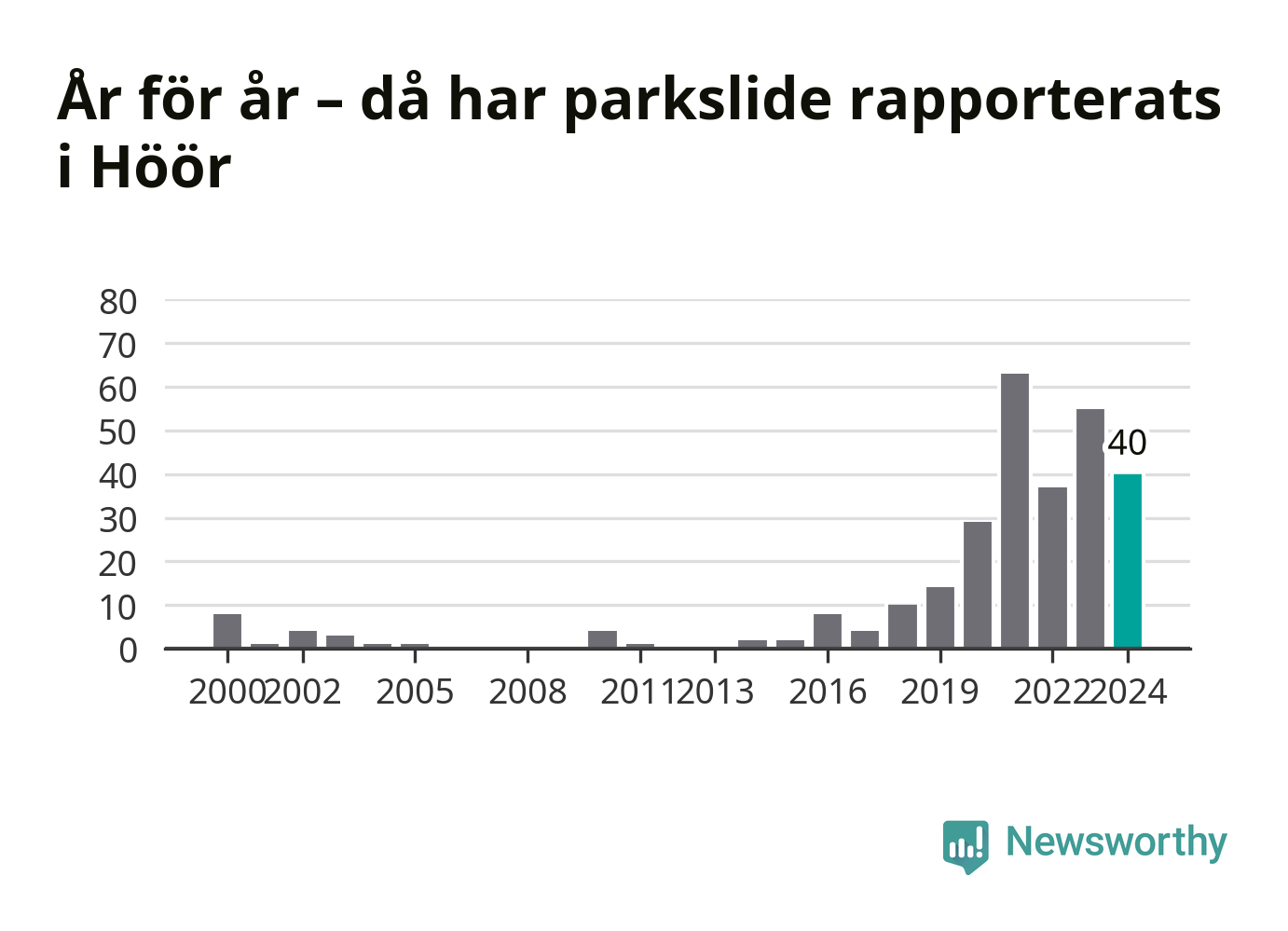 År för år – då har parkslide rapporterats i Höör

80
70
60
50
40
30
20
10
0

40

2000 2002 2005 2008 2011 2013 2016 2019 2022 2024

Newsworthy